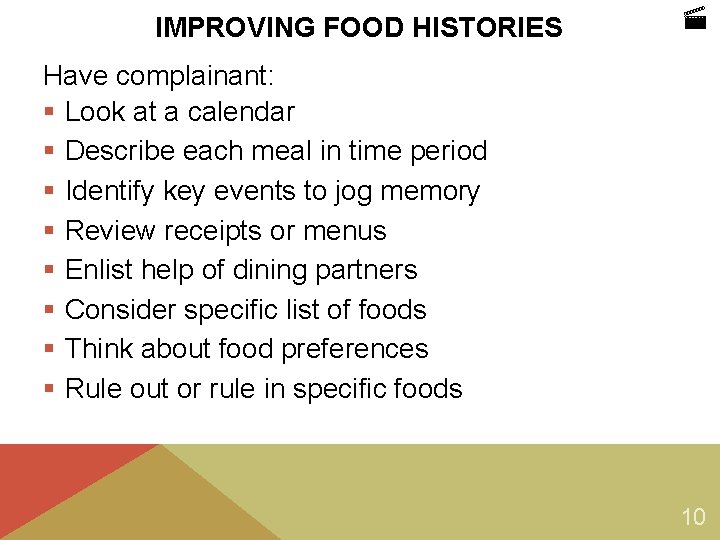 IMPROVING FOOD HISTORIES

Have complainant:
- Look at a calendar
- Describe each meal in time period
- Identify key events to jog memory
- Review receipts or menus
- Enlist help of dining partners
- Consider specific list of foods
- Think about food preferences
- Rule out or rule in specific foods

10